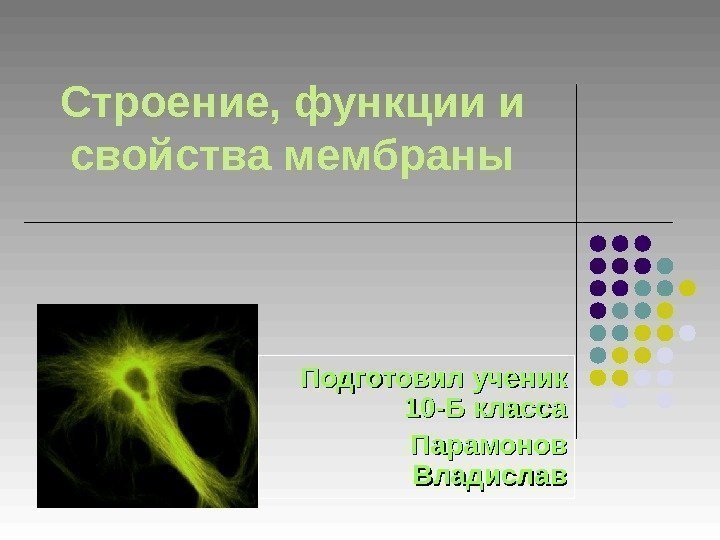 Строение, функции и свойства мембраны

Подготовил ученик 10-Б класса

Парамонов Владислав